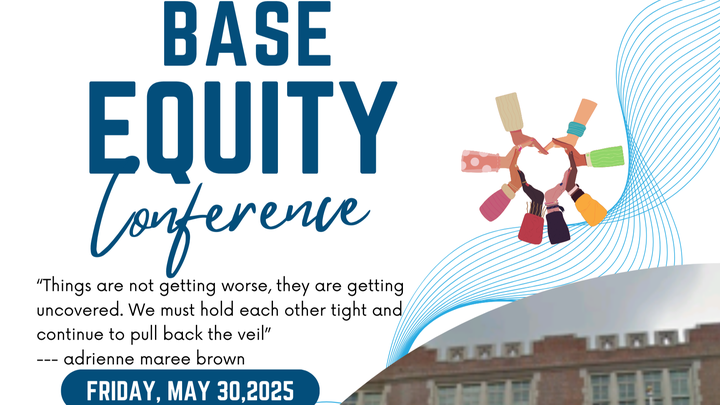 BASE
EQUITY
Conference

“Things are not getting worse, they are getting uncovered. We must hold each other tight and continue to pull back the veil”
--- adrienne maree brown

FRIDAY, MAY 30,2025